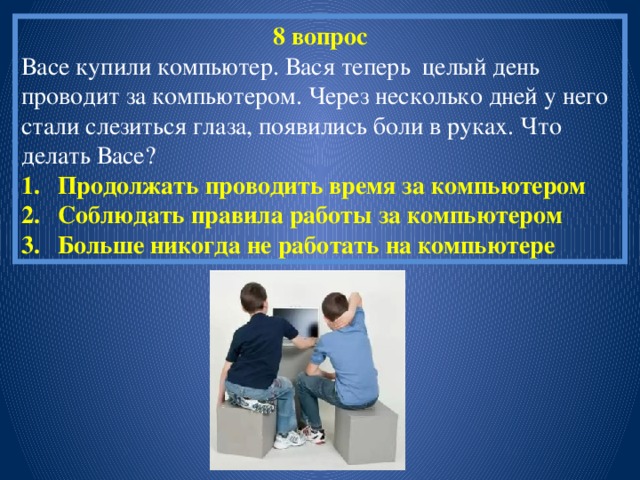 8 вопрос

Васе купили компьютер. Вася теперь целый день проводит за компьютером. Через несколько дней у него стали слезиться глаза, появились боли в руках. Что делать Васе?

1. Продолжать проводить время за компьютером
2. Соблюдать правила работы за компьютером
3. Больше никогда не работать на компьютере